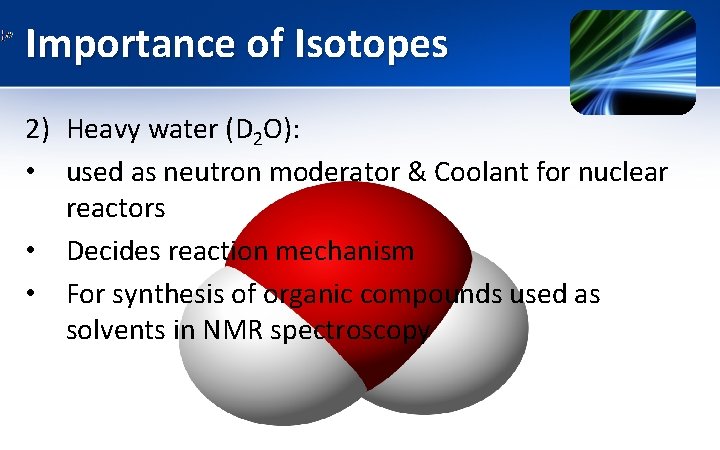 Importance of Isotopes

2) Heavy water ($D_2O$):

• used as neutron moderator & Coolant for nuclear reactors

• Decides reaction mechanism

• For synthesis of organic compounds used as solvents in NMR spectroscopy